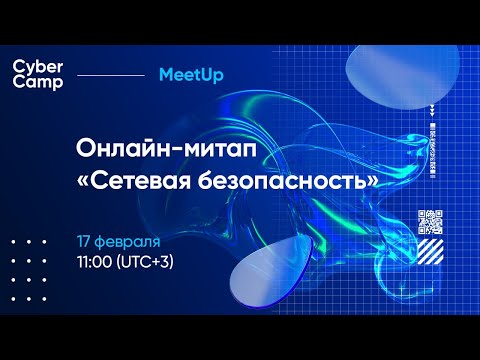 Cyber Camp

MeetUp

Онлайн-митап «Сетевая безопасность»

17 февраля
11:00 (UTC+3)